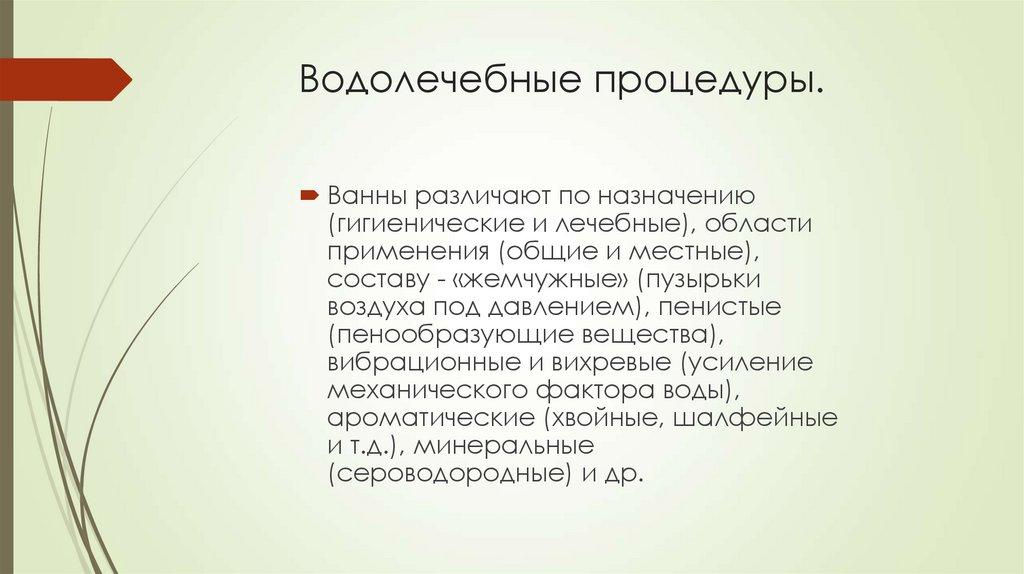 Водолечебные процедуры.

Ванны различают по назначению (гигиенические и лечебные), области применения (общие и местные), составу - «жемчужные» (пузырьки воздуха под давлением), пенистые (пенообразующие вещества), вибрационные и вихревые (усиление механического фактора воды), ароматические (хвойные, шалфейные и т.д.), минеральные (сероводородные) и др.